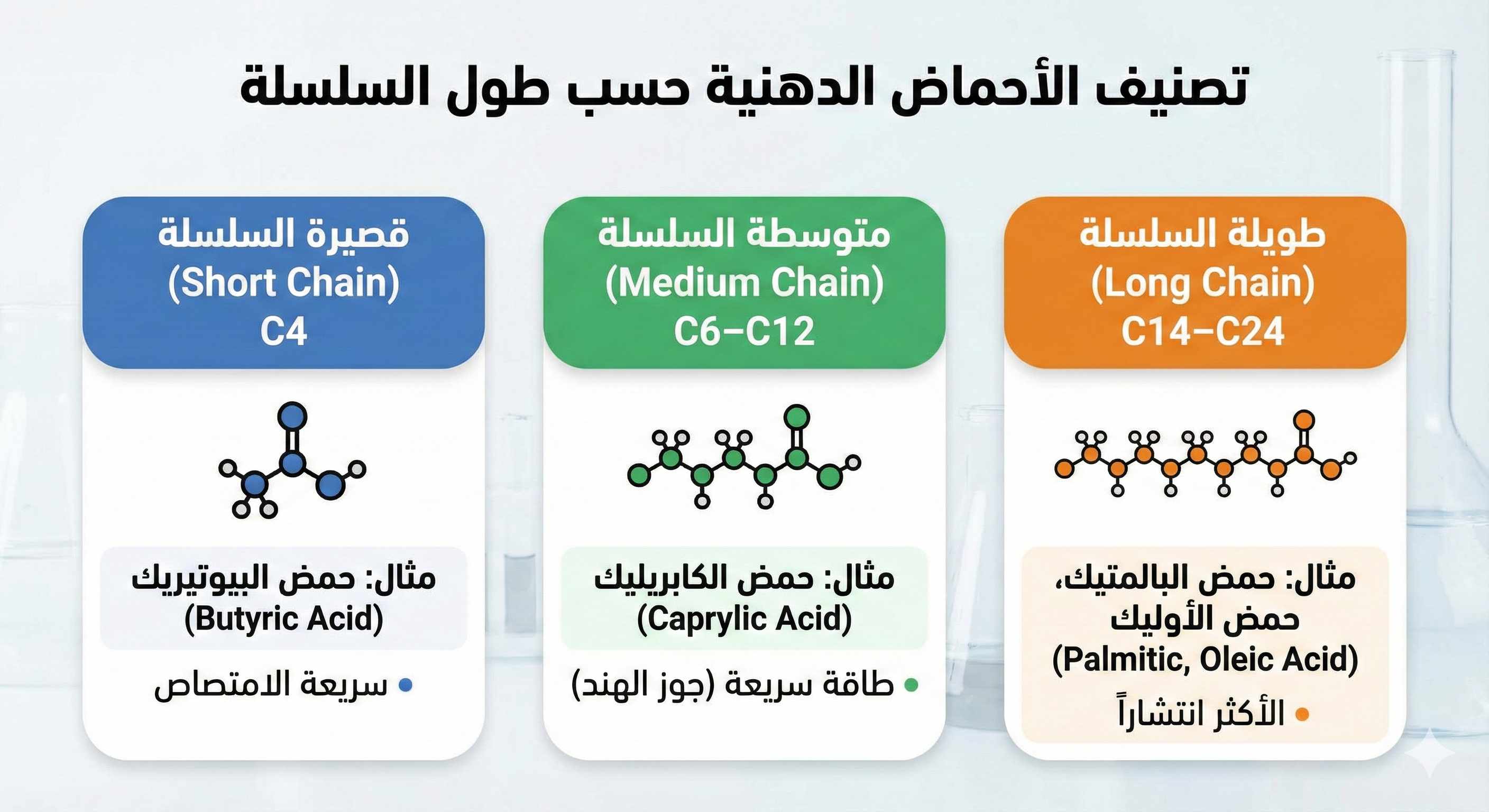 تصنيف الأحماض الدهنية حسب طول السلسلة

طويلة السلسلة
(Long Chain)
C14–C24

مثال: حمض البالمتيك، حمض الأوليك
(Palmitic, Oleic Acid)

• الأكثر انتشاراً

متوسطة السلسلة
(Medium Chain)
C6–C12

مثال: حمض الكابريليك
(Caprylic Acid)

• طاقة سريعة (جوز الهند)

قصيرة السلسلة
(Short Chain)
C4

مثال: حمض البيوتيريك
(Butyric Acid)

• سريعة الامتصاص